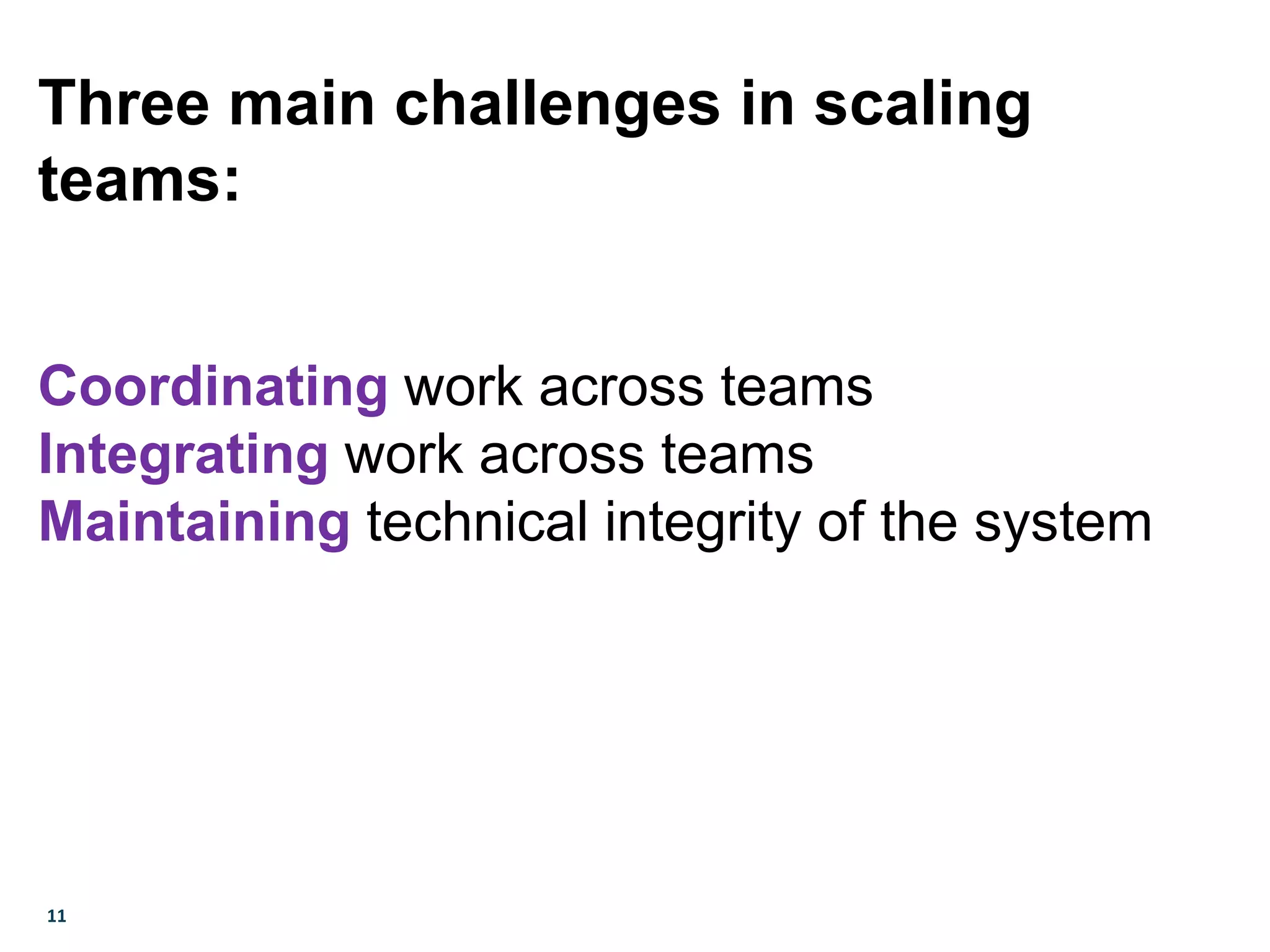 Three main challenges in scaling teams:

Coordinating work across teams
Integrating work across teams
Maintaining technical integrity of the system

11